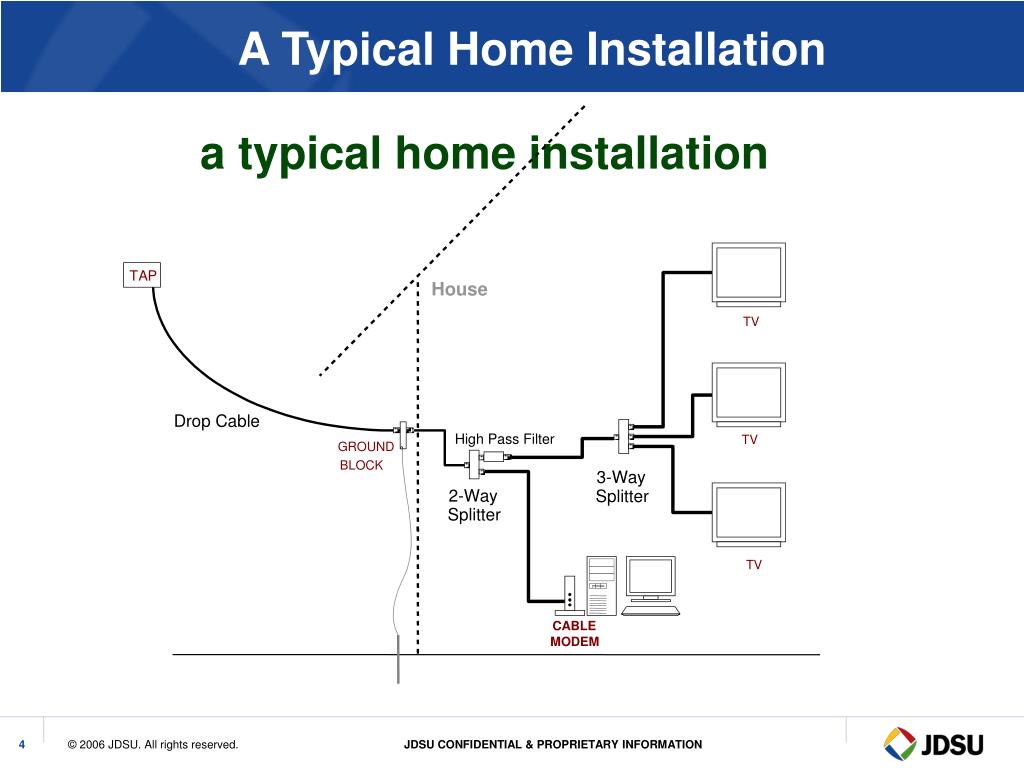 A Typical Home Installation

a typical home installation

TAP

House

TV

Drop Cable

GROUND BLOCK

High Pass Filter

TV

3-Way Splitter

2-Way Splitter

TV

CABLE MODEM

4

© 2006 JDSU. All rights reserved.

JDSU CONFIDENTIAL & PROPRIETARY INFORMATION

JDSU